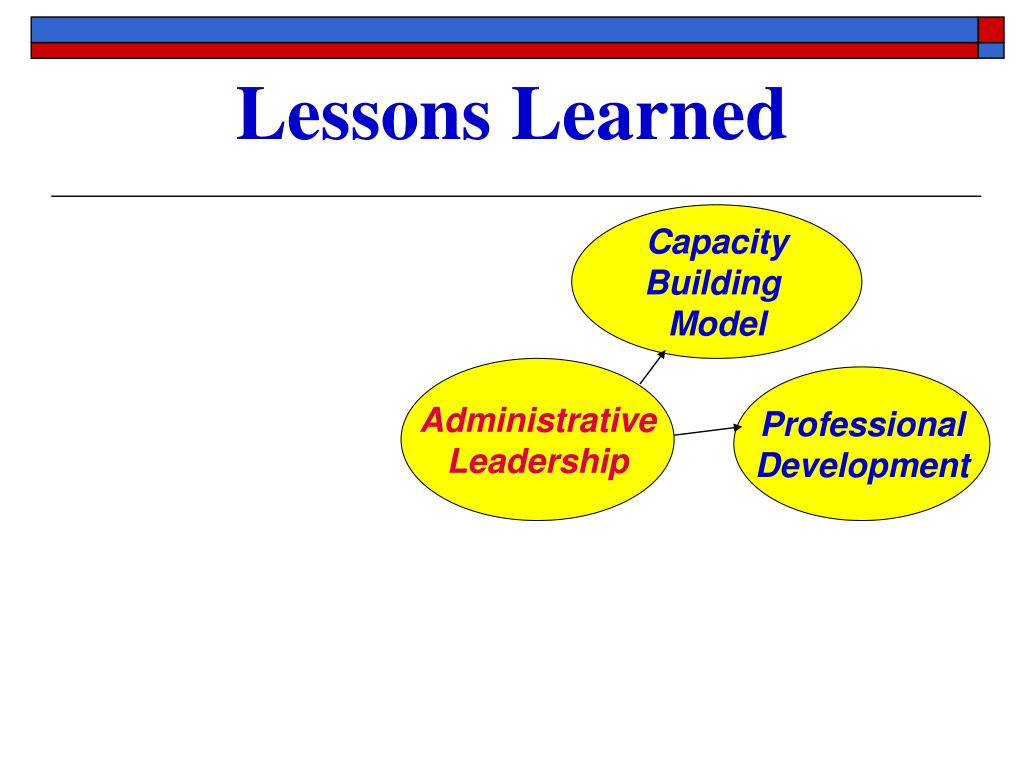 Lessons Learned

Capacity Building Model

Administrative Leadership

Professional Development